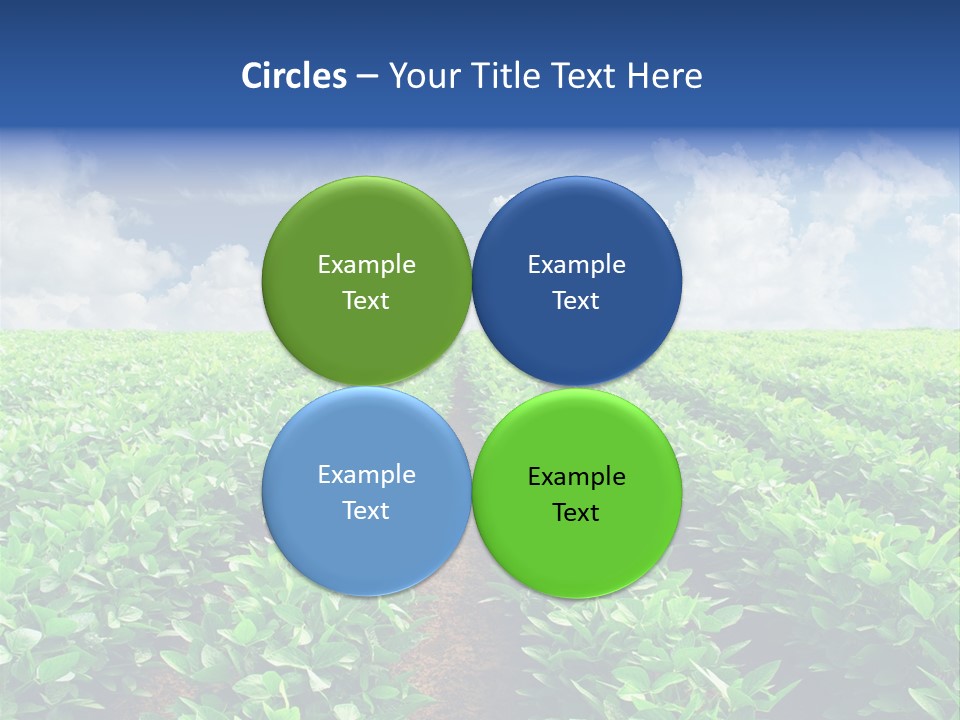 Circles – Your Title Text Here

Example Text

Example Text

Example Text

Example Text